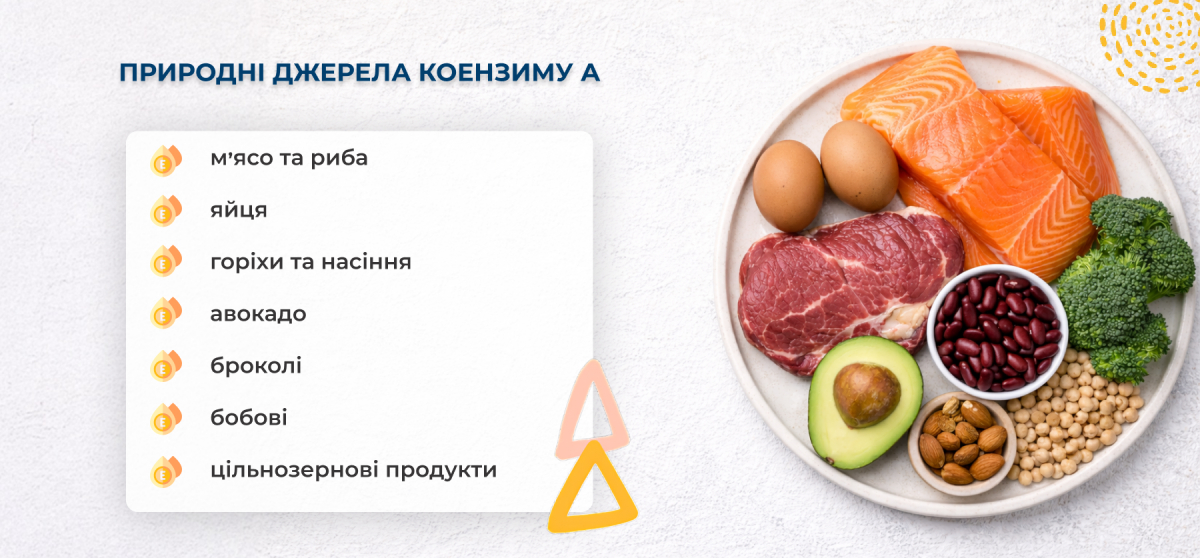 ПРИРОДНІ ДЖЕРЕЛА КОЕНЗИМУ А

м'ясо та риба

яйця

горіхи та насіння

авокадо

броколі

бобові

цільнозернові продукти